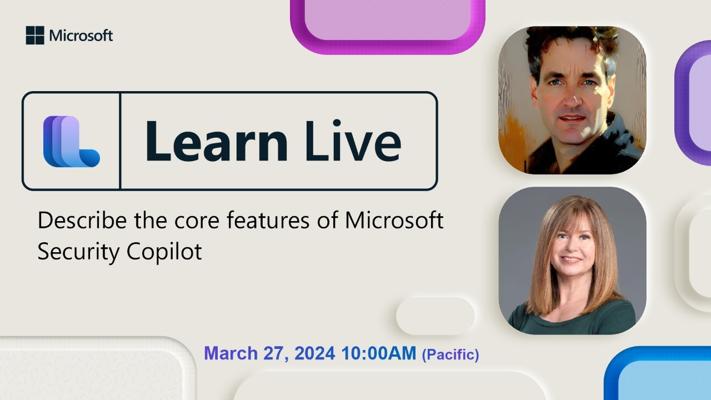 Microsoft

Learn Live

Describe the core features of Microsoft Security Copilot

March 27, 2024 10:00AM (Pacific)